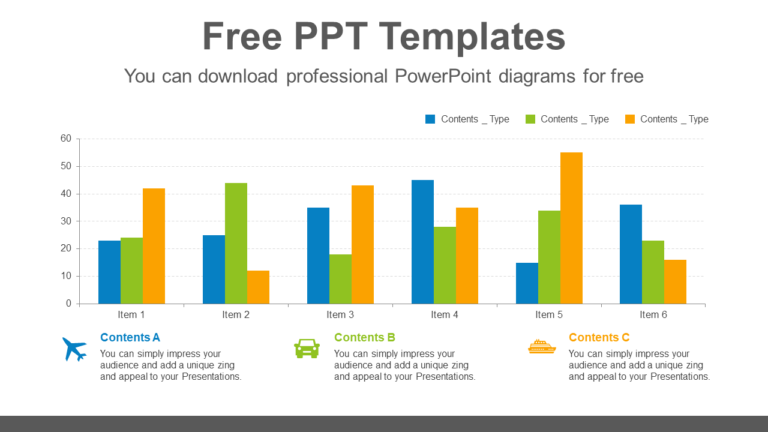 Free PPT Templates

You can download professional PowerPoint diagrams for free

Contents _ Type  Contents _ Type  Contents _ Type

60
50
40
30
20
10
0

Item 1  Item 2  Item 3  Item 4  Item 5  Item 6

Contents A
You can simply impress your audience and add a unique zing and appeal to your Presentations.

Contents B
You can simply impress your audience and add a unique zing and appeal to your Presentations.

Contents C
You can simply impress your audience and add a unique zing and appeal to your Presentations.